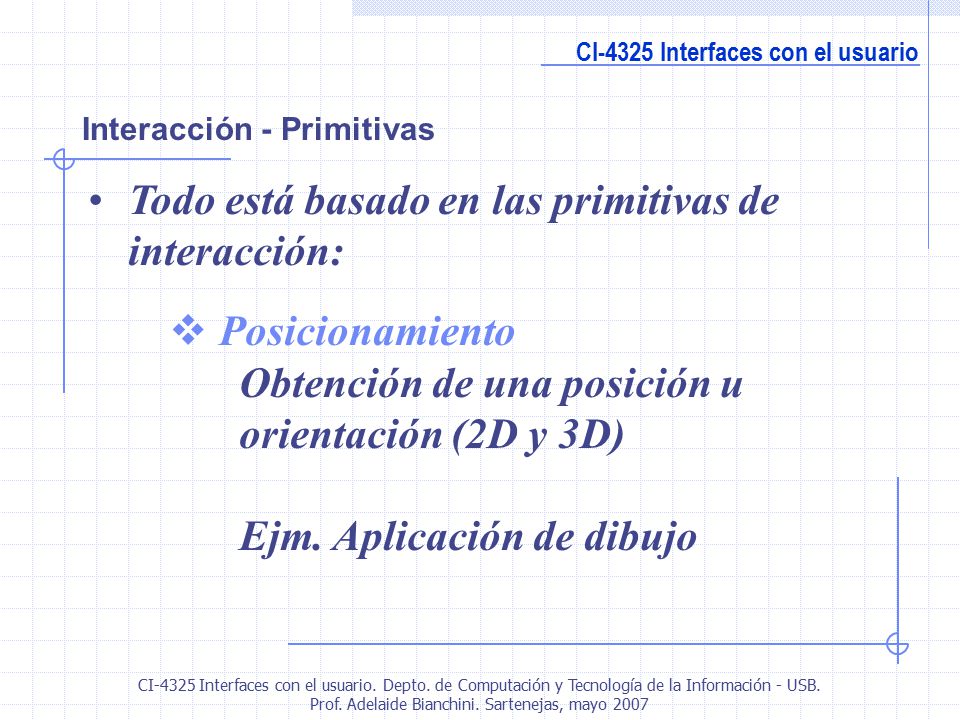 CI-4325 Interfaces con el usuario

Interacción - Primitivas

• Todo está basado en las primitivas de interacción:

❖ Posicionamiento
Obtención de una posición u orientación (2D y 3D)

Ejm. Aplicación de dibujo

CI-4325 Interfaces con el usuario. Depto. de Computación y Tecnología de la Información - USB.
Prof. Adelaide Bianchini. Sartenejas, mayo 2007